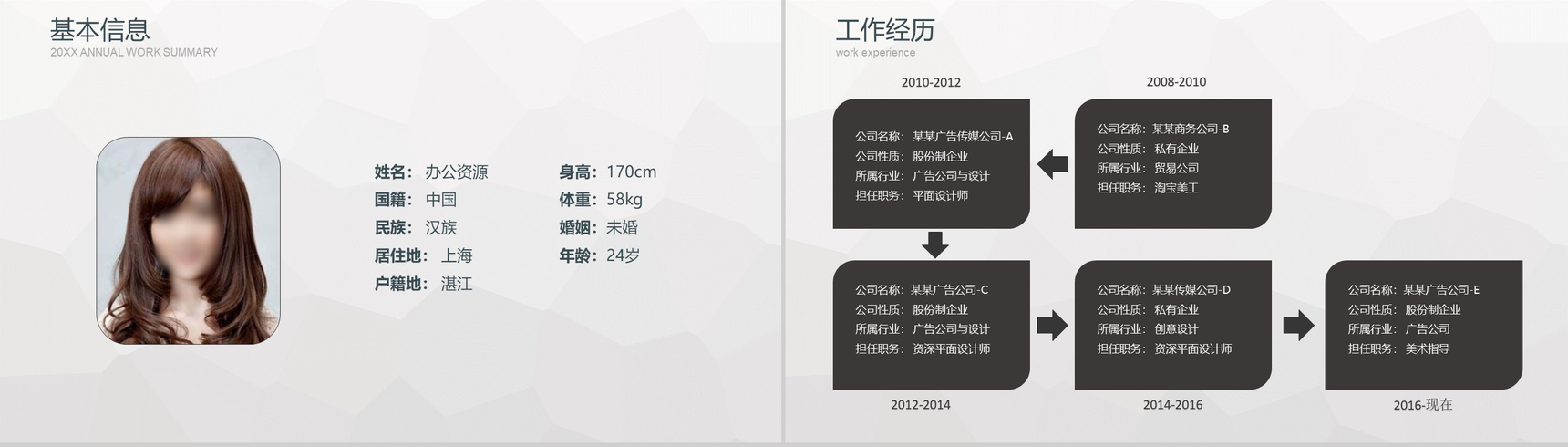 基本信息
20XX ANNUAL WORK SUMMARY

姓名：办公资源
国籍：中国
民族：汉族
居住地：上海
户籍地：湛江

身高：170cm
体重：58kg
婚姻：未婚
年龄：24岁

工作经历
work experience

2010-2012
公司名称：某某广告传媒公司-A
公司性质：股份制企业
所属行业：广告公司与设计
担任职务：平面设计师

2008-2010
公司名称：某某商务公司-B
公司性质：私有企业
所属行业：贸易公司
担任职务：淘宝美工

公司名称：某某广告公司-C
公司性质：股份制企业
所属行业：广告公司与设计
担任职务：资深平面设计师
2012-2014

公司名称：某某传媒公司-D
公司性质：私有企业
所属行业：创意设计
担任职务：资深平面设计师
2014-2016

公司名称：某某广告公司-E
公司性质：股份制企业
所属行业：广告公司
担任职务：美术指导
2016-现在